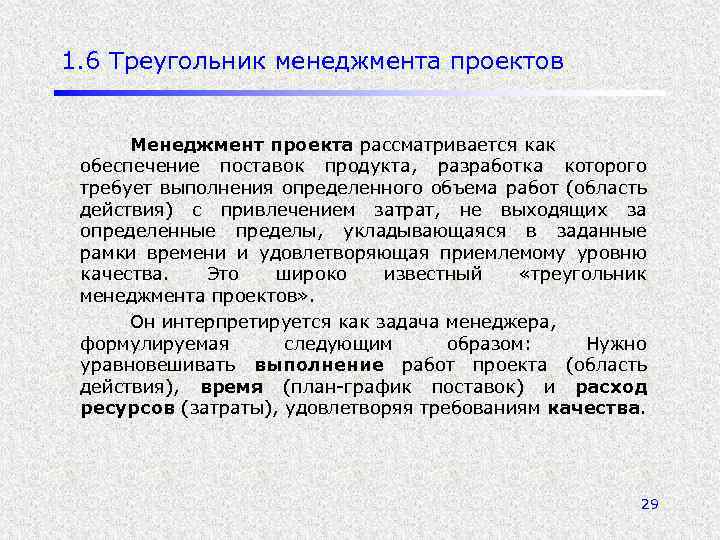 1.6 Треугольник менеджмента проектов

Менеджмент проекта рассматривается как обеспечение поставок продукта, разработка которого требует выполнения определенного объема работ (область действия) с привлечением затрат, не выходящих за определенные пределы, укладывающаяся в заданные рамки времени и удовлетворяющая приемлемому уровню качества. Это широко известный «треугольник менеджмента проектов».

Он интерпретируется как задача менеджера, формулируемая следующим образом: Нужно уравновешивать выполнение работ проекта (область действия), время (план-график поставок) и расход ресурсов (затраты), удовлетворяя требованиям качества.

29